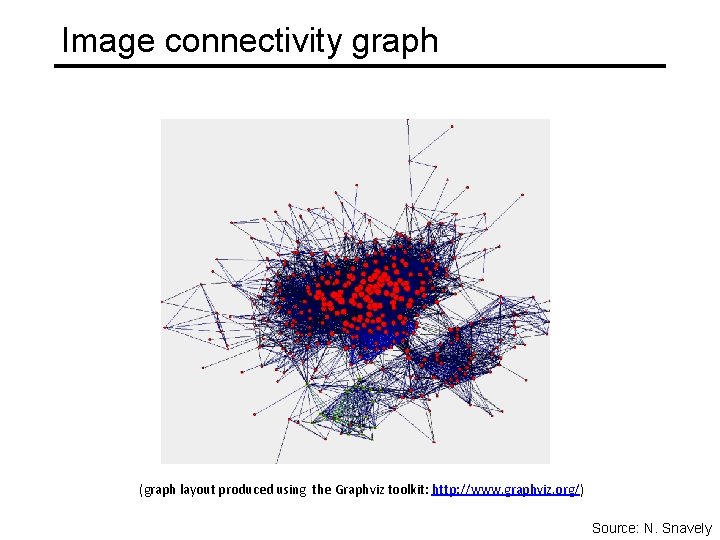 Image connectivity graph

(graph layout produced using the Graphviz toolkit: http://www.graphviz.org/)

Source: N. Snavely